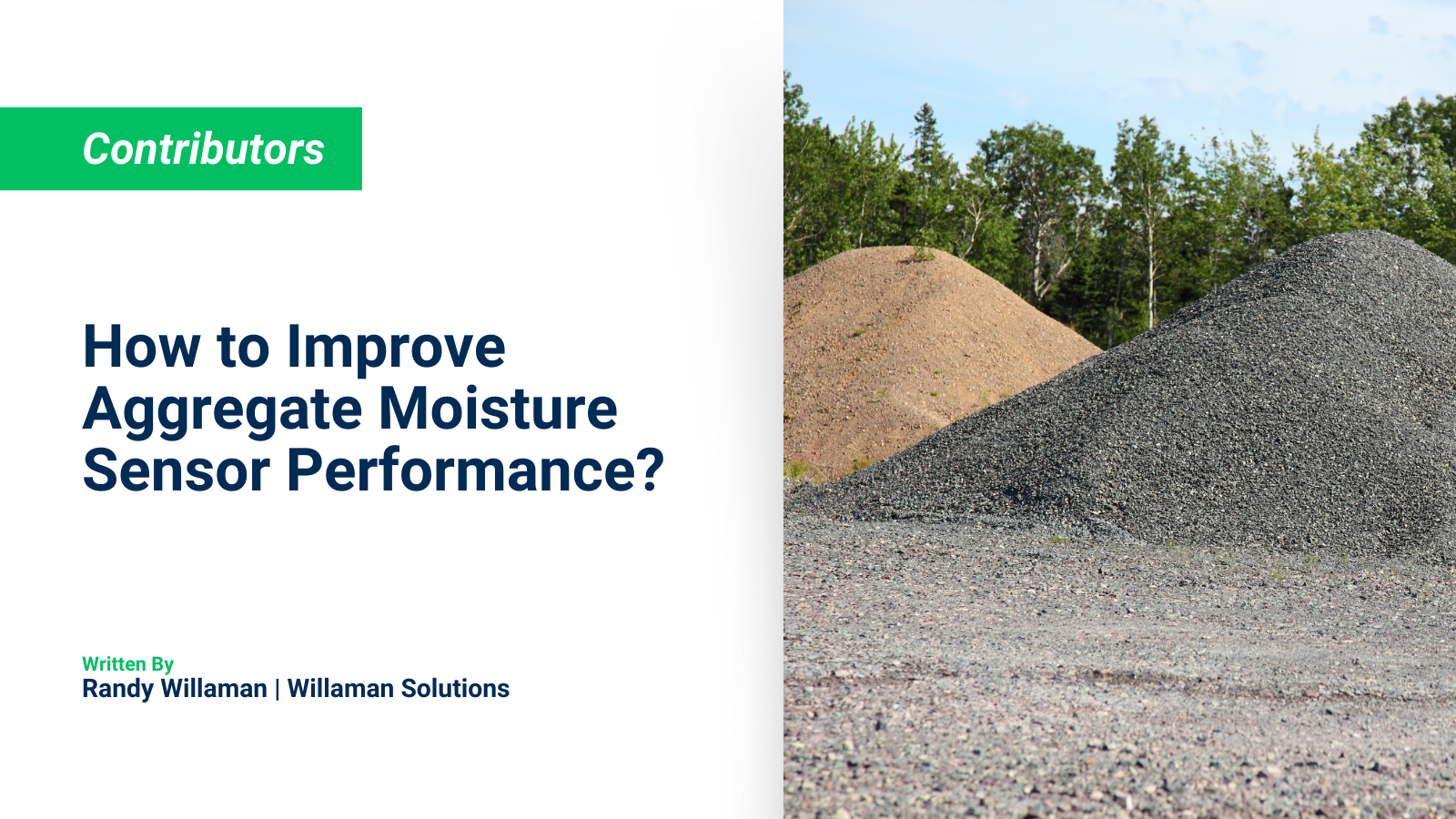 Contributors

How to Improve Aggregate Moisture Sensor Performance?

Written By
Randy Willaman | Willaman Solutions